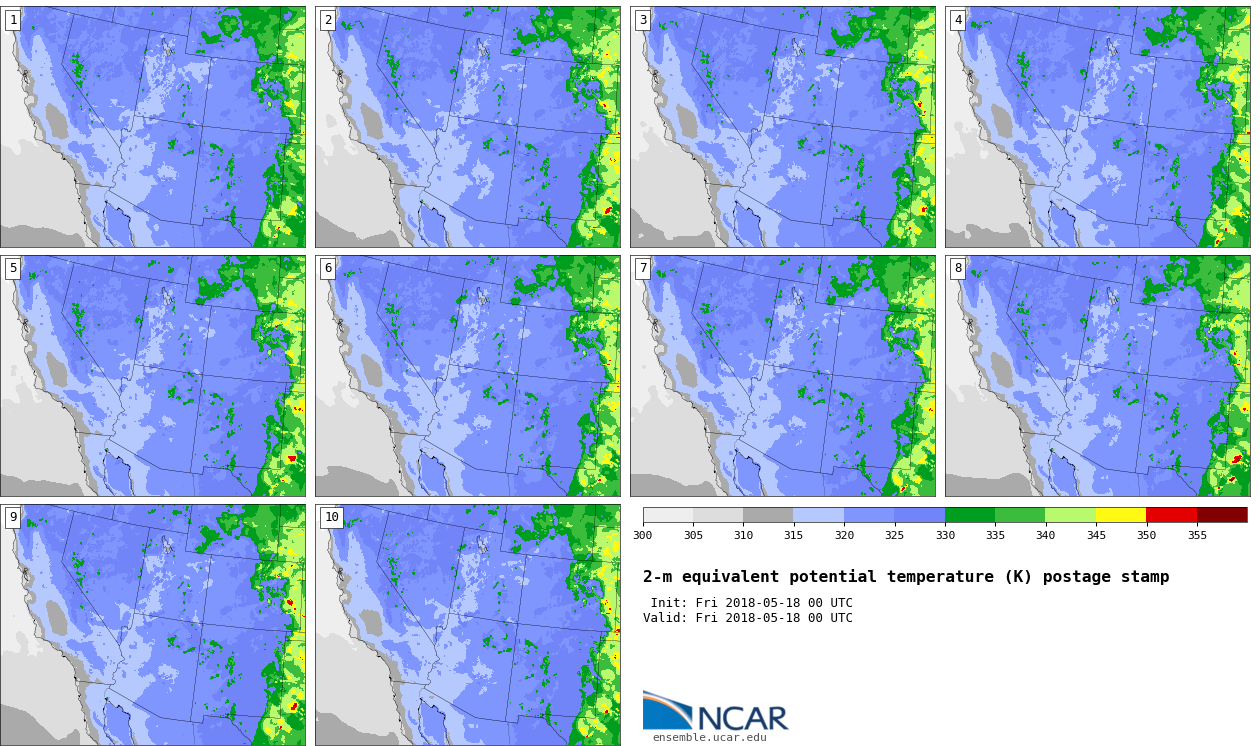 1

2

3

4

5

6

7

8

9

10

300 305 310 315 320 325 330 335 340 345 350 355

2-m equivalent potential temperature (K) postage stamp

Init: Fri 2018-05-18 00 UTC
Valid: Fri 2018-05-18 00 UTC

NCAR
ensemble.ucar.edu